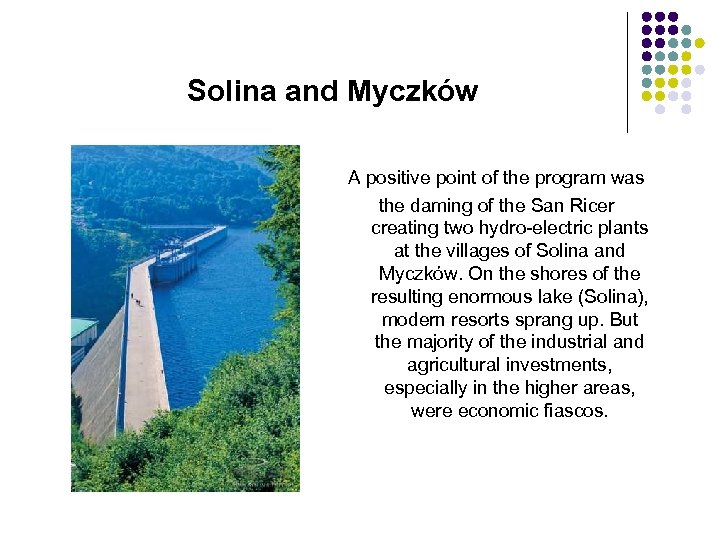 Solina and Myczków

A positive point of the program was the daming of the San Ricer creating two hydro-electric plants at the villages of Solina and Myczków. On the shores of the resulting enormous lake (Solina), modern resorts sprang up. But the majority of the industrial and agricultural investments, especially in the higher areas, were economic fiascos.